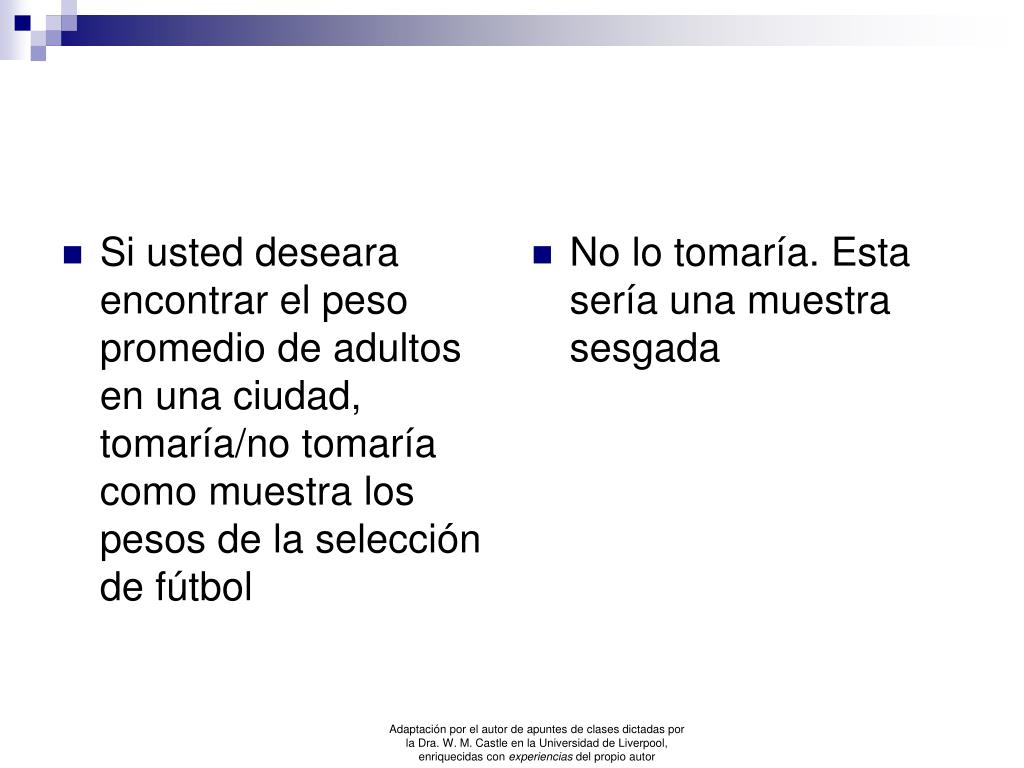 Si usted deseara encontrar el peso promedio de adultos en una ciudad, tomaría/no tomaría como muestra los pesos de la selección de fútbol

No lo tomaría. Esta sería una muestra sesgada

Adaptación por el autor de apuntes de clases dictadas por la Dra. W. M. Castle en la Universidad de Liverpool, enriquecidas con experiencias del propio autor